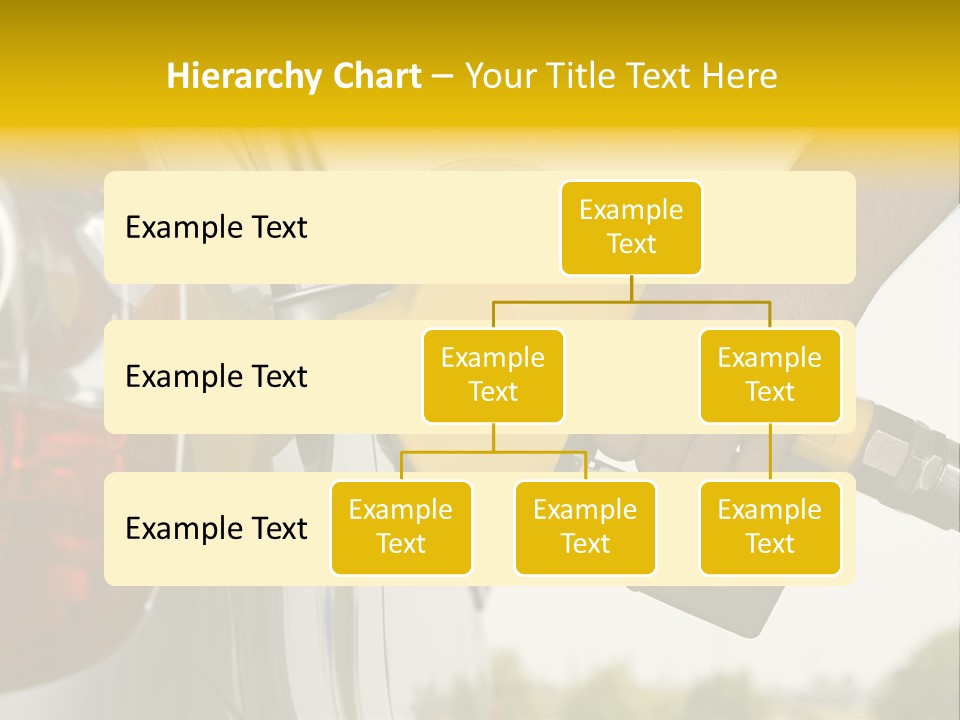 Hierarchy Chart – Your Title Text Here

Example Text

Example Text

Example Text

Example Text

Example Text

Example Text

Example Text

Example Text

Example Text